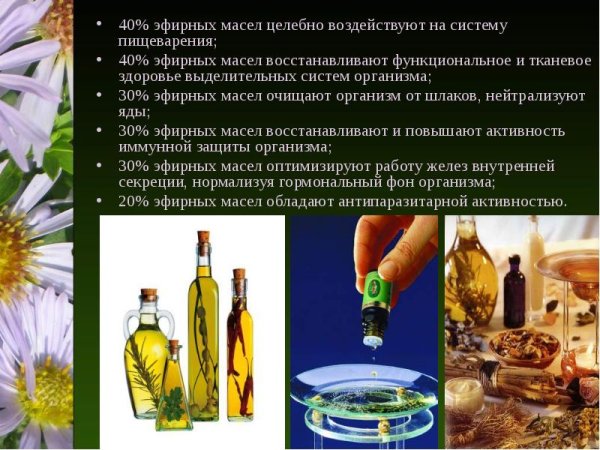 • 40% эфирных масел целебно воздействуют на систему пищеварения;
• 40% эфирных масел восстанавливают функциональное и тканевое здоровье выделительных систем организма;
• 30% эфирных масел очищают организм от шлаков, нейтрализуют яды;
• 30% эфирных масел восстанавливают и повышают активность иммунной защиты организма;
• 30% эфирных масел оптимизируют работу желез внутренней секреции, нормализуя гормональный фон организма;
• 20% эфирных масел обладают антипаразитарной активностью.